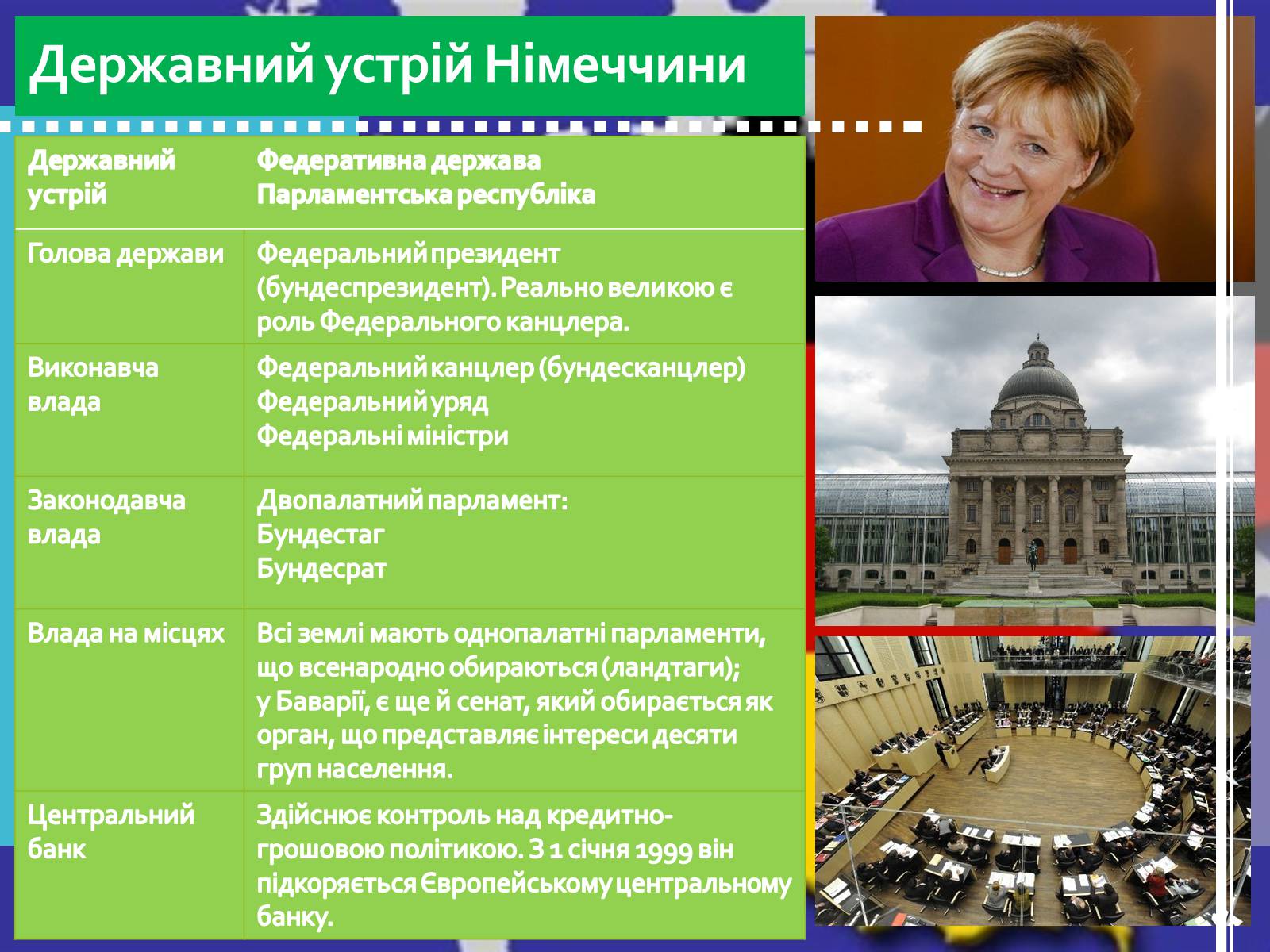 Державний устрій Німеччини

| Державний устрій | Федеративна держава Парламентська республіка |
|---|---|
| Голова держави | Федеральний президент (бундеспрезидент). Реально великою є роль Федерального канцлера. |
| Виконавча влада | Федеральний канцлер (бундесканцлер) Федеральний уряд Федеральні міністри |
| Законодавча влада | Двопалатний парламент: Бундестаг Бундесрат |
| Влада на місцях | Всі землі мають однопалатні парламенти, що всенародно обираються (ландтаги); у Баварії, є ще й сенат, який обирається як орган, що представляє інтереси десяти груп населення. |
| Центральний банк | Здійснює контроль над кредитно-грошовою політикою. З 1 січня 1999 він підкоряється Європейському центральному банку. |